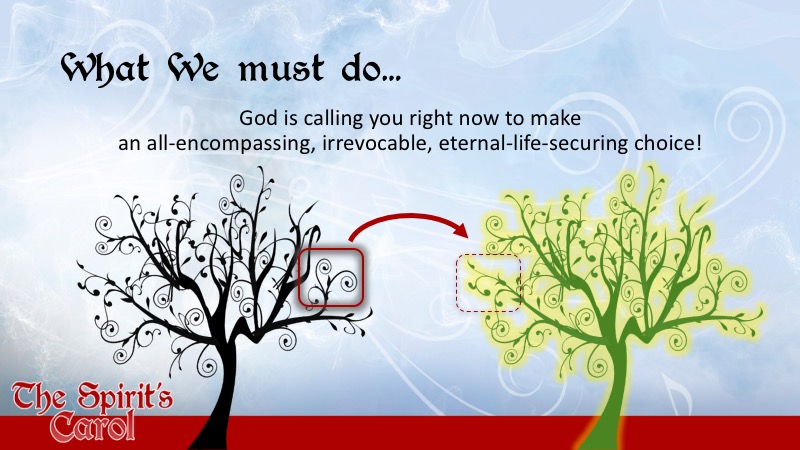 What We must do…

God is calling you right now to make an all-encompassing, irrevocable, eternal-life-securing choice!

The Spirit's Carol